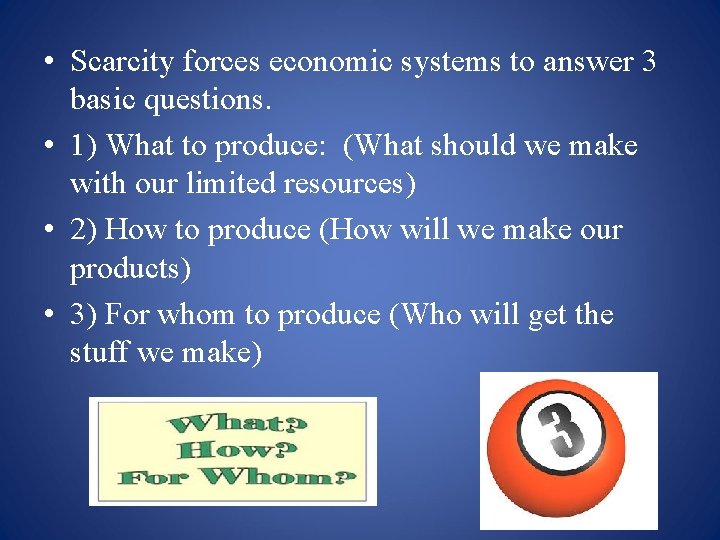 • Scarcity forces economic systems to answer 3 basic questions.

• 1) What to produce: (What should we make with our limited resources)

• 2) How to produce (How will we make our products)

• 3) For whom to produce (Who will get the stuff we make)

What?
How?
For Whom?

3